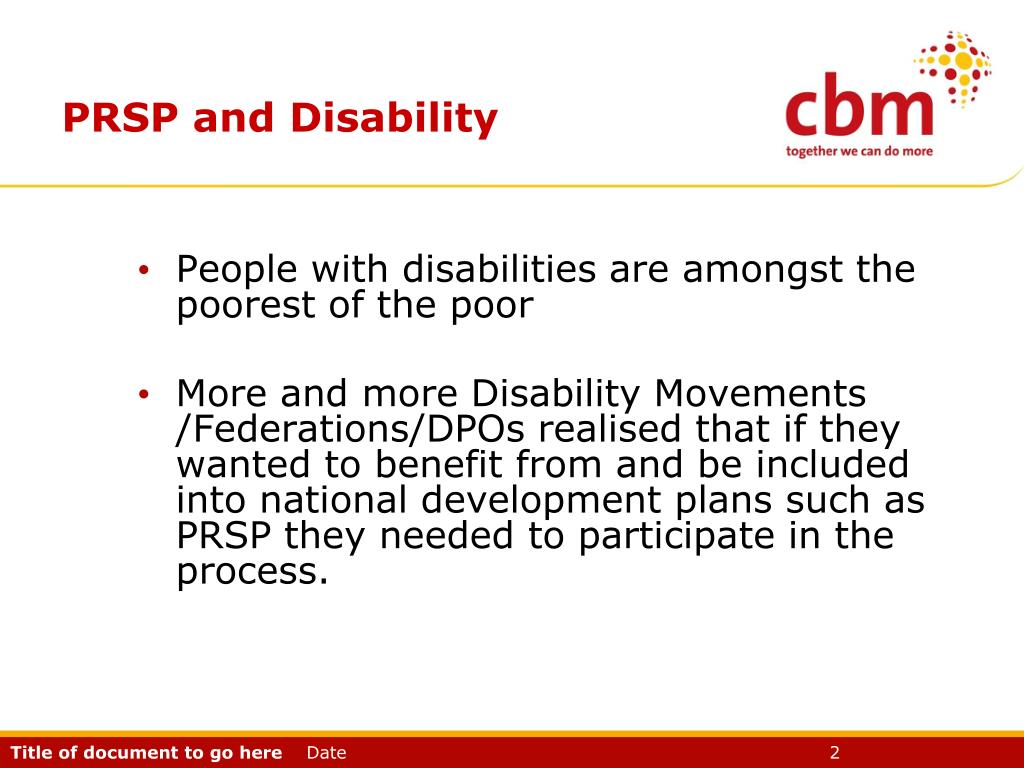 PRSP and Disability

cbm
together we can do more

• People with disabilities are amongst the poorest of the poor

• More and more Disability Movements /Federations/DPOs realised that if they wanted to benefit from and be included into national development plans such as PRSP they needed to participate in the process.

Title of document to go here Date 2